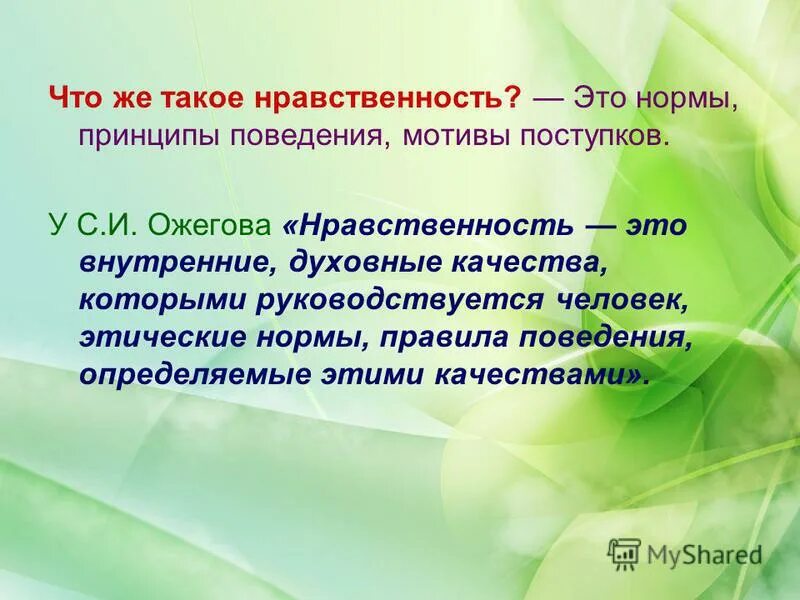 Что же такое нравственность? — Это нормы, принципы поведения, мотивы поступков.

У С.И. Ожегова «Нравственность — это внутренние, духовные качества, которыми руководствуется человек, этические нормы, правила поведения, определяемые этими качествами».

MyShared